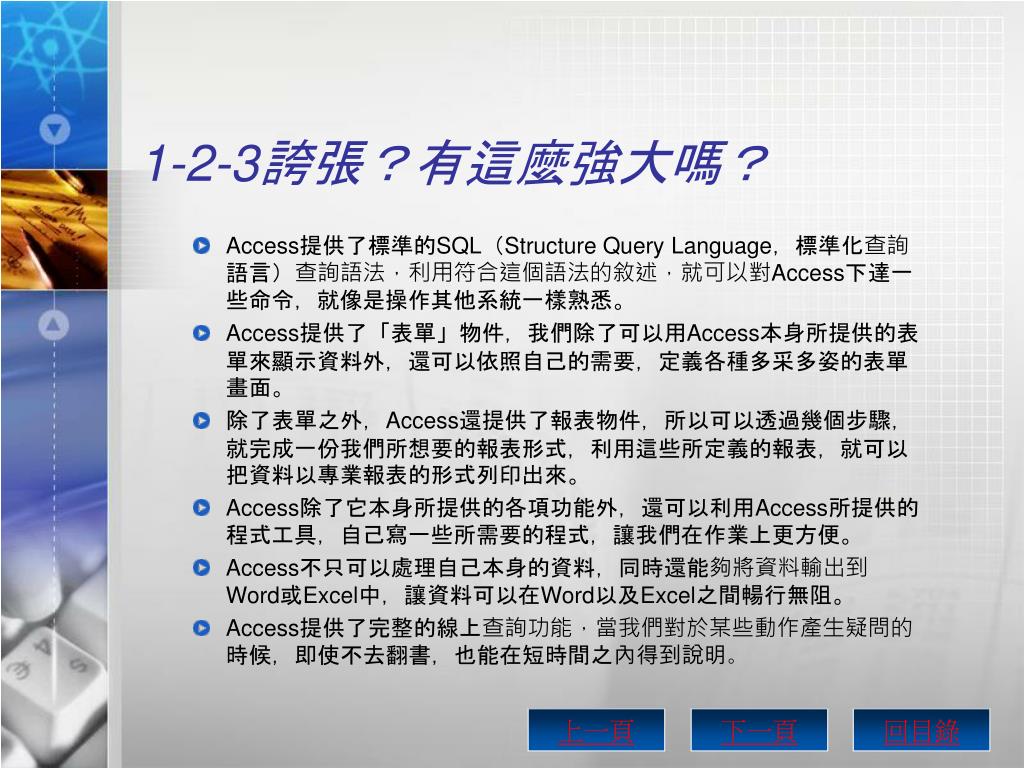 1-2-3誇張？有這麼強大嗎？

Access提供了標準的SQL（Structure Query Language，標準化查詢語言）查詢語法，利用符合這個語法的敘述，就可以對Access下達一些命令，就像是操作其他系統一樣熟悉。

Access提供了「表單」物件，我們除了可以用Access本身所提供的表單來顯示資料外，還可以依照自己的需要，定義各種多采多姿的表單畫面。

除了表單之外，Access還提供了報表物件，所以可以透過幾個步驟，就完成一份我們所想要的報表形式，利用這些所定義的報表，就可以把資料以專業報表的形式列印出來。

Access除了它本身所提供的各項功能外，還可以利用Access所提供的程式工具，自己寫一些所需要的程式，讓我們在作業上更方便。

Access不只可以處理自己本身的資料，同時還能夠將資料輸出到Word或Excel中，讓資料可以在Word以及Excel之間暢行無阻。

Access提供了完整的線上查詢功能，當我們對於某些動作產生疑問的時候，即使不去翻書，也能在短時間之內得到說明。

上一頁 下一頁 回目錄